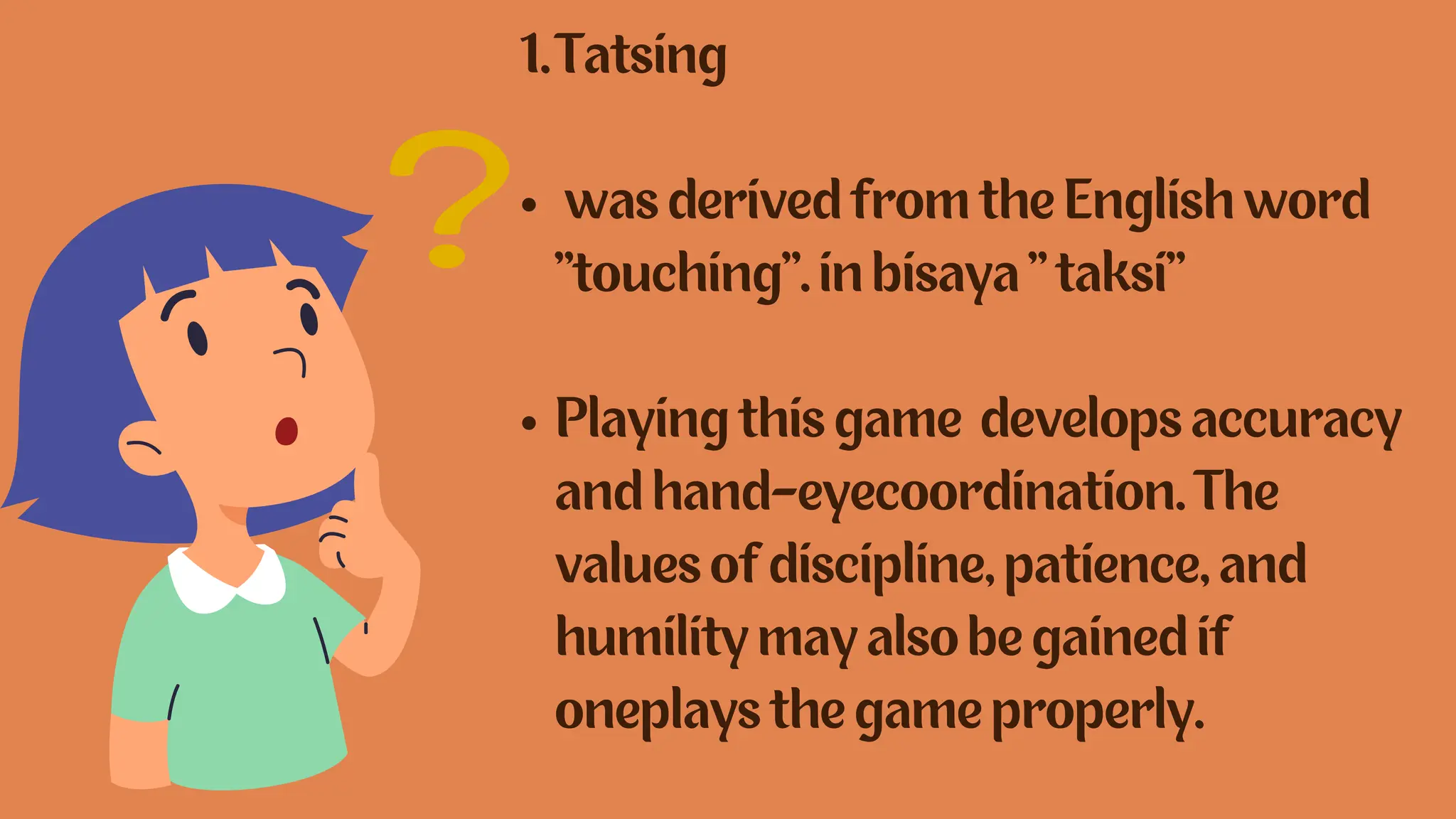 1. Tatsing

• was derived from the English word "touching". in bisaya " taksi"

• Playing this game develops accuracy and hand-eyecoordination. The values of discipline, patience, and humility may also be gained if oneplays the game properly.